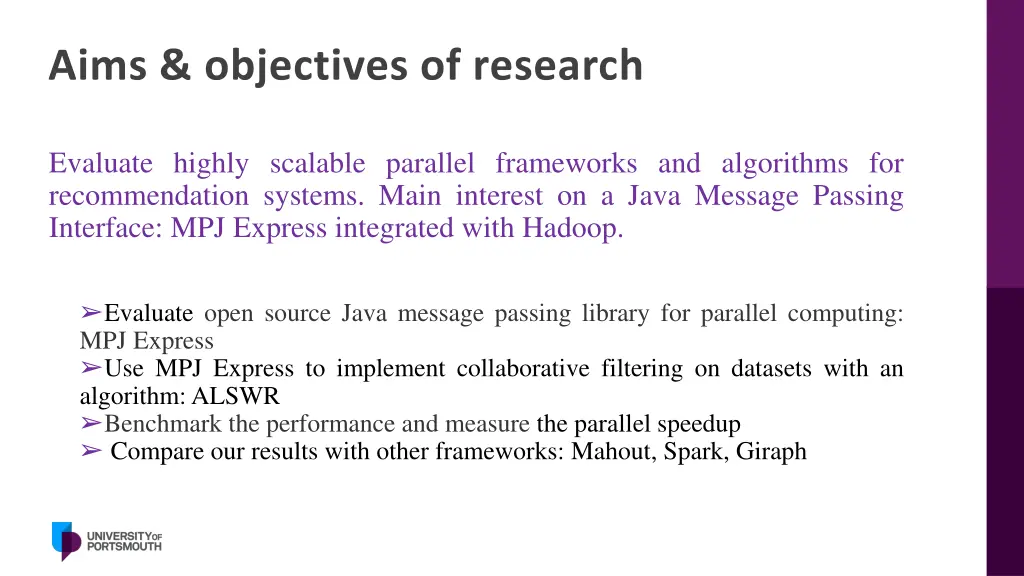 Aims & objectives of research

Evaluate highly scalable parallel frameworks and algorithms for recommendation systems. Main interest on a Java Message Passing Interface: MPJ Express integrated with Hadoop.

➢Evaluate open source Java message passing library for parallel computing: MPJ Express
➢Use MPJ Express to implement collaborative filtering on datasets with an algorithm: ALSWR
➢Benchmark the performance and measure the parallel speedup
➢ Compare our results with other frameworks: Mahout, Spark, Giraph

UNIVERSITY OF PORTSMOUTH